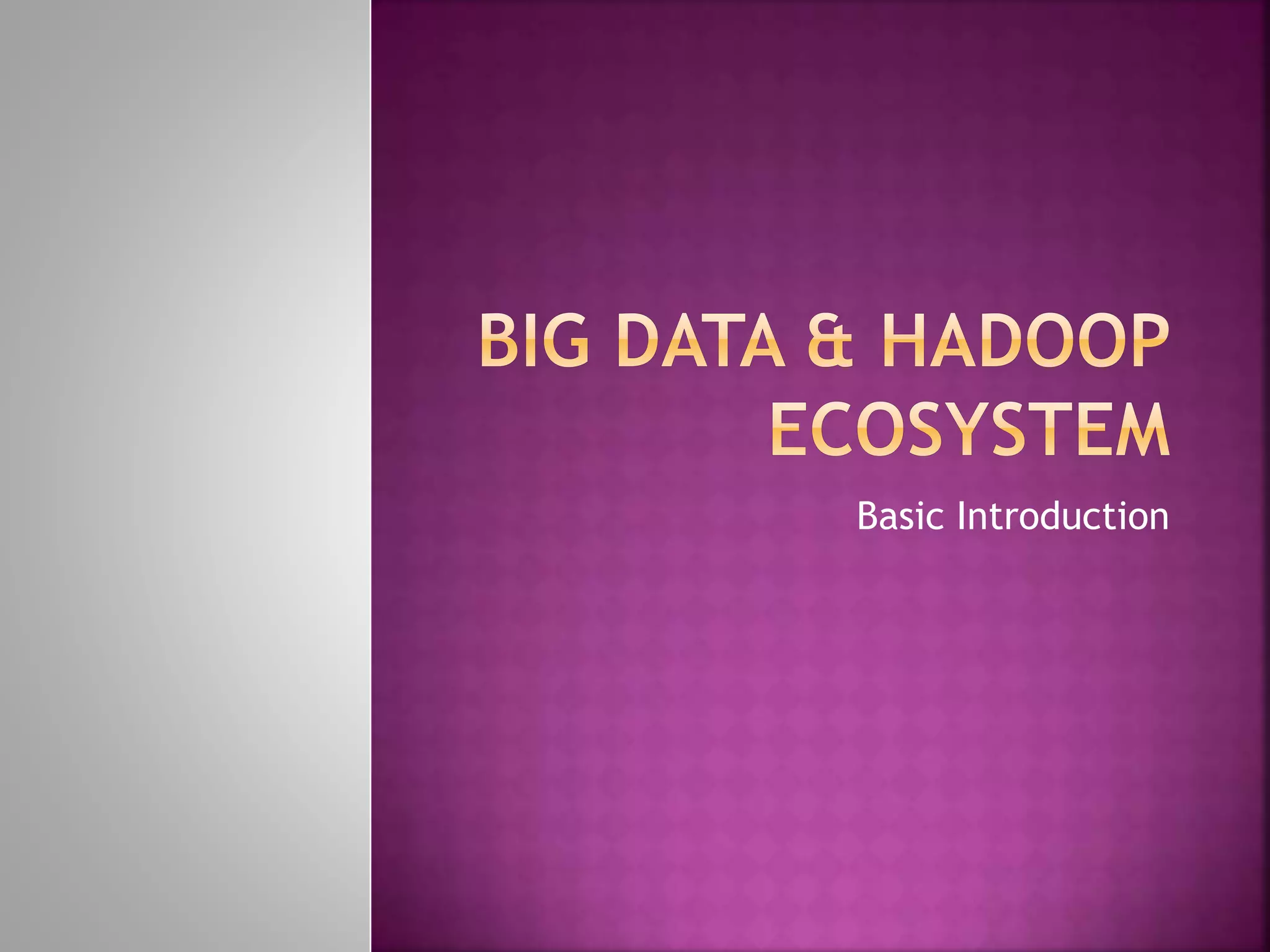 BIG DATA & HADOOP ECOSYSTEM

Basic Introduction